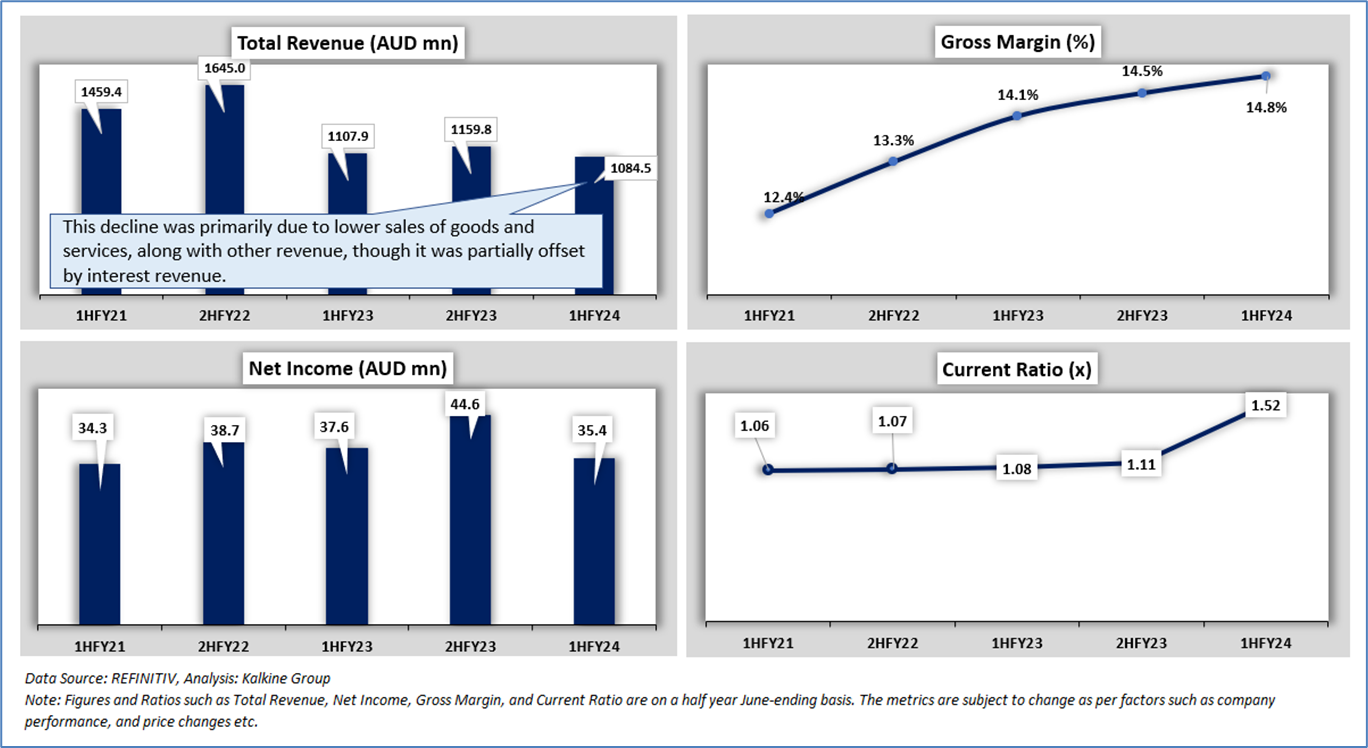 Total Revenue (AUD mn)

1459.4
1645.0
1107.9
1159.8
1084.5

This decline was primarily due to lower sales of goods and services, along with other revenue, though it was partially offset by interest revenue.

1HFY21
2HFY22
1HFY23
2HFY23
1HFY24

Gross Margin (%)

12.4%
13.3%
14.1%
14.5%
14.8%

1HFY21
2HFY22
1HFY23
2HFY23
1HFY24

Net Income (AUD mn)

34.3
38.7
37.6
44.6
35.4

1HFY21
2HFY22
1HFY23
2HFY23
1HFY24

Current Ratio (x)

1.06
1.07
1.08
1.11
1.52

1HFY21
2HFY22
1HFY23
2HFY23
1HFY24

Data Source: REFINITIV, Analysis: Kalkine Group
Note: Figures and Ratios such as Total Revenue, Net Income, Gross Margin, and Current Ratio are on a half year June-ending basis. The metrics are subject to change as per factors such as company performance, and price changes etc.